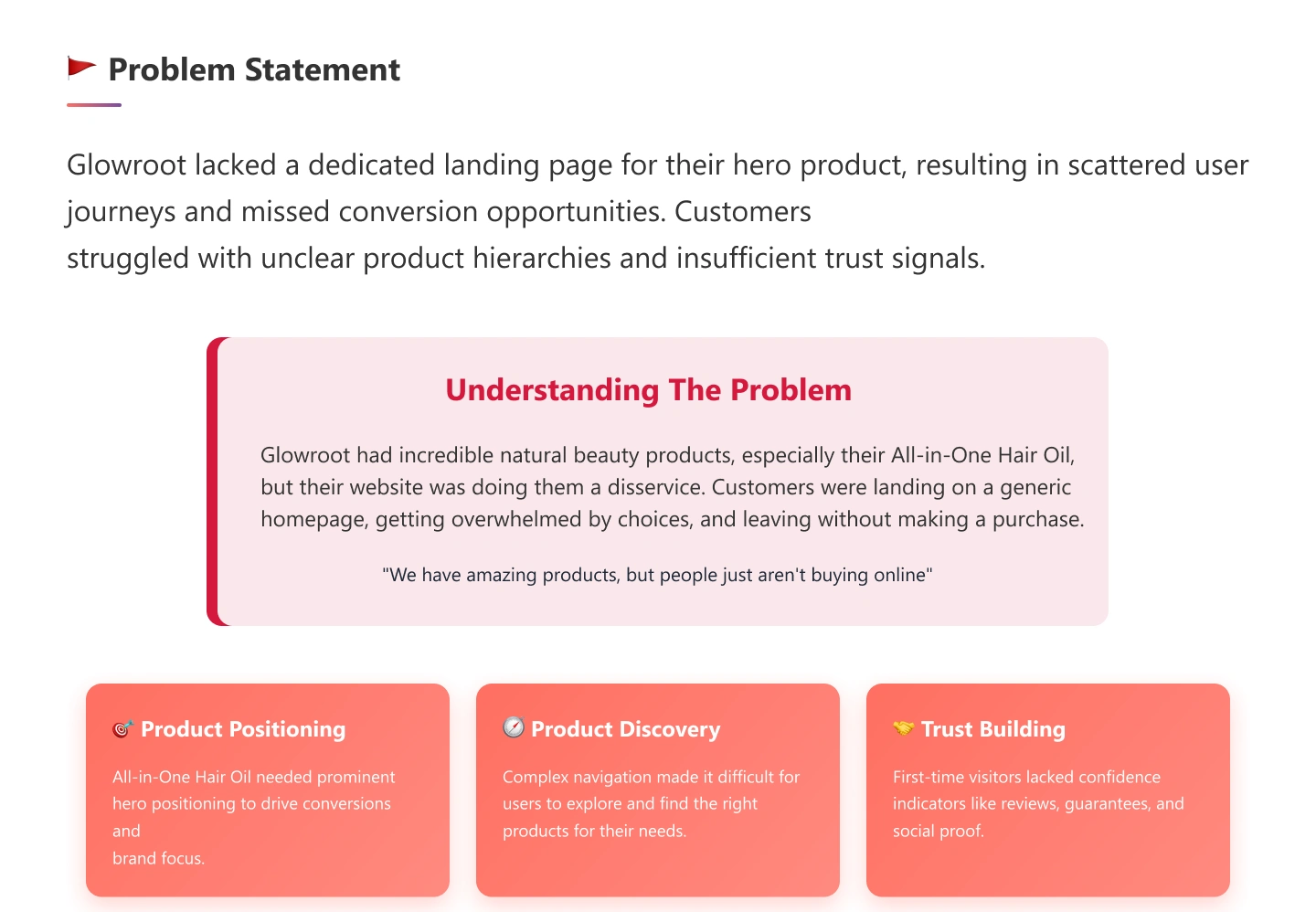 Problem Statement

Glowroot lacked a dedicated landing page for their hero product, resulting in scattered user journeys and missed conversion opportunities. Customers struggled with unclear product hierarchies and insufficient trust signals.

Understanding The Problem

Glowroot had incredible natural beauty products, especially their All-in-One Hair Oil, but their website was doing them a disservice. Customers were landing on a generic homepage, getting overwhelmed by choices, and leaving without making a purchase.

"We have amazing products, but people just aren't buying online"

Product Positioning

All-in-One Hair Oil needed prominent hero positioning to drive conversions and brand focus.

Product Discovery

Complex navigation made it difficult for users to explore and find the right products for their needs.

Trust Building

First-time visitors lacked confidence indicators like reviews, guarantees, and social proof.